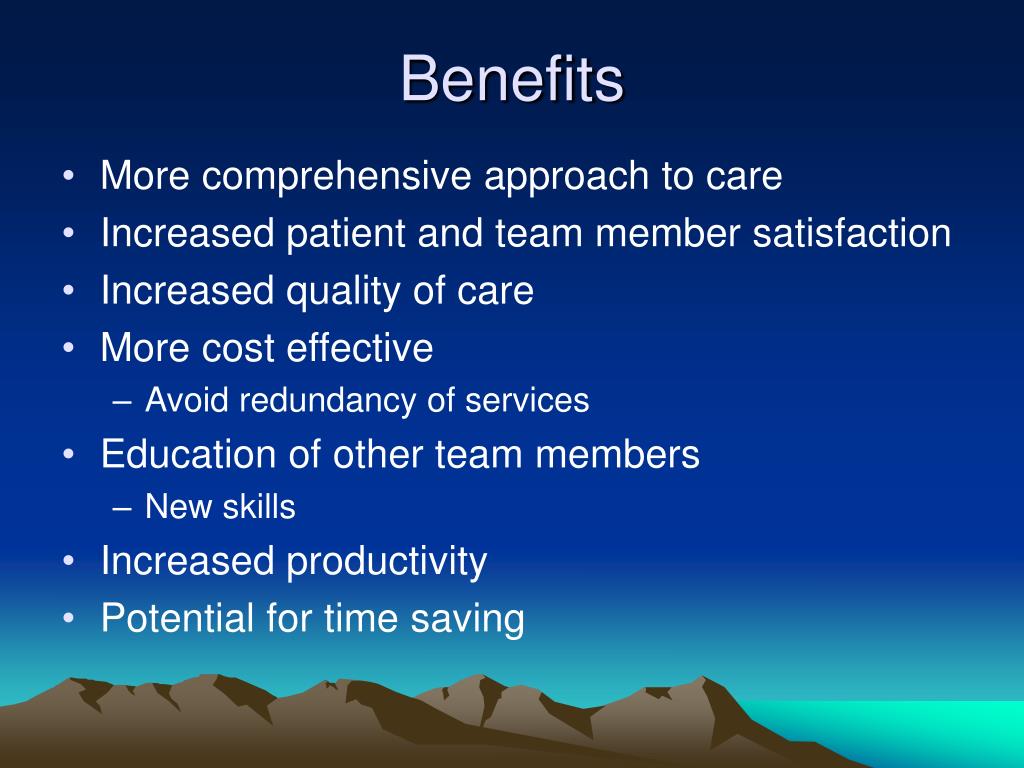 Benefits

• More comprehensive approach to care
• Increased patient and team member satisfaction
• Increased quality of care
• More cost effective
  – Avoid redundancy of services
• Education of other team members
  – New skills
• Increased productivity
• Potential for time saving